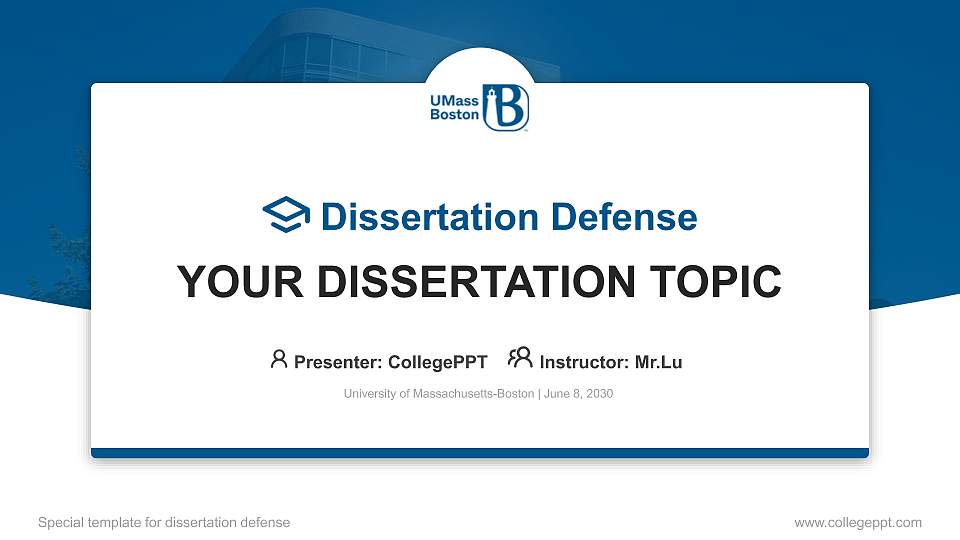 UMass Boston

Dissertation Defense

YOUR DISSERTATION TOPIC

Presenter: CollegePPT Instructor: Mr.Lu

University of Massachusetts-Boston | June 8, 2030

Special template for dissertation defense

www.collegeppt.com